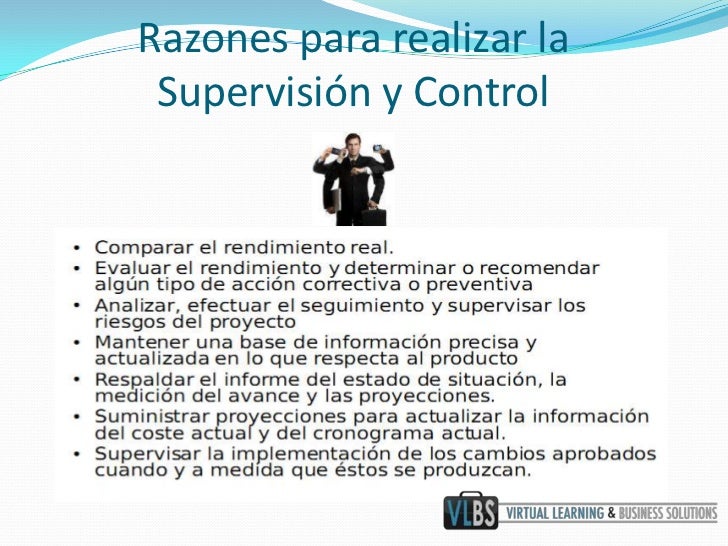 Razones para realizar la Supervisión y Control

• Comparar el rendimiento real.
• Evaluar el rendimiento y determinar o recomendar algún tipo de acción correctiva o preventiva
• Analizar, efectuar el seguimiento y supervisar los riesgos del proyecto
• Mantener una base de información precisa y actualizada en lo que respecta al producto
• Respaldar el informe del estado de situación, la medición del avance y las proyecciones.
• Suministrar proyecciones para actualizar la información del coste actual y del cronograma actual.
• Supervisar la implementación de los cambios aprobados cuando y a medida que éstos se produzcan.

VLBS VIRTUAL LEARNING & BUSINESS SOLUTIONS